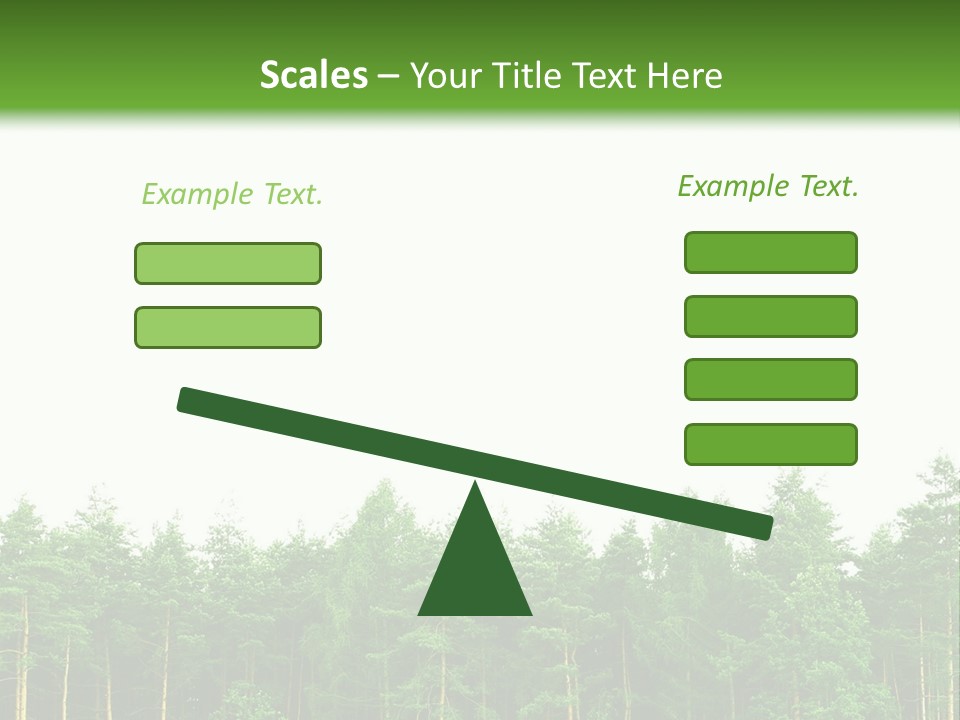 Scales – Your Title Text Here

Example Text.

Example Text.